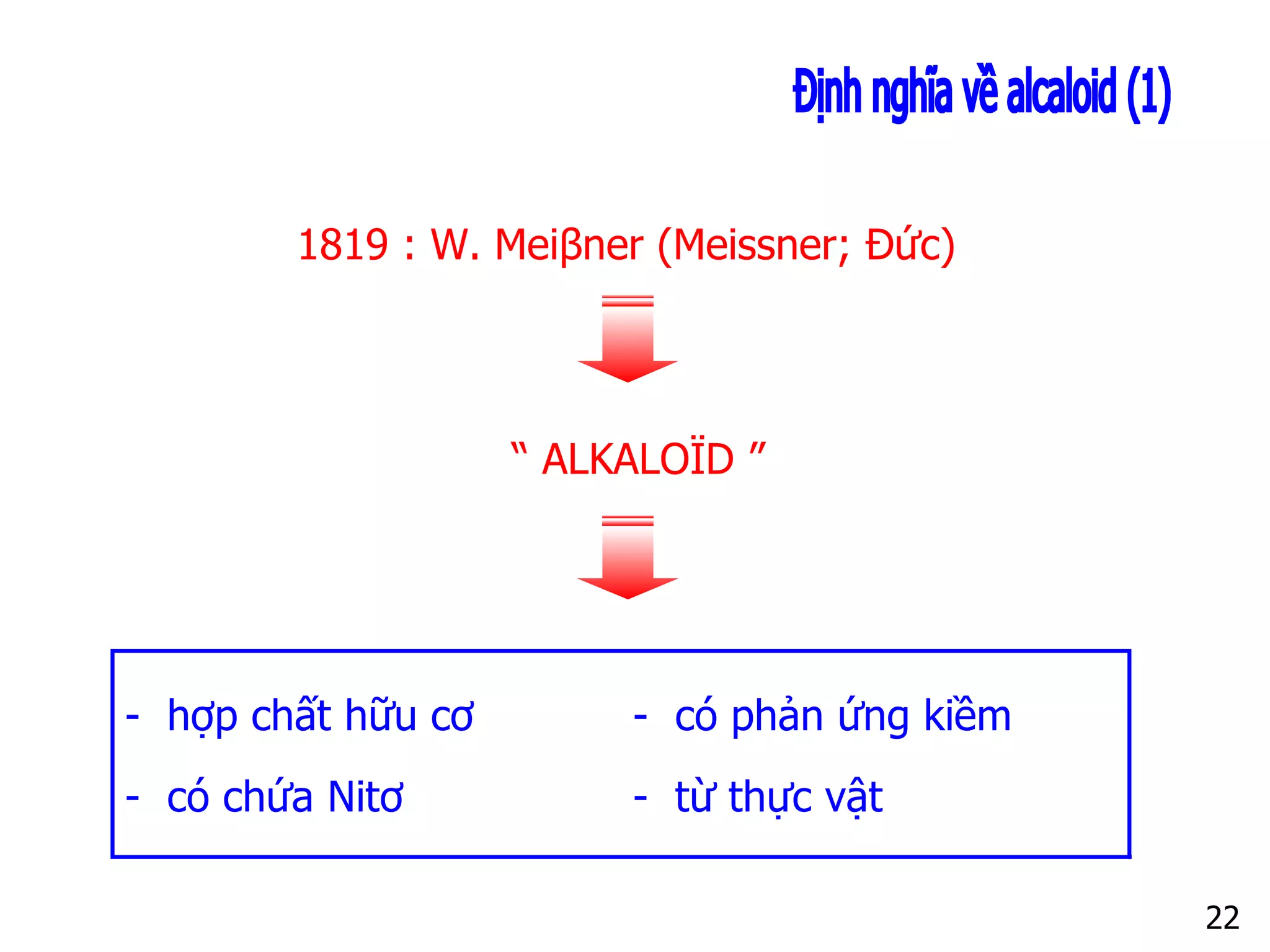 Định nghĩa về alcaloid (1)

1819 : W. Meiβner (Meissner; Đức)

“ ALKALOÏD ”

- hợp chất hữu cơ

- có chứa Nitơ

- có phản ứng kiềm

- từ thực vật

22